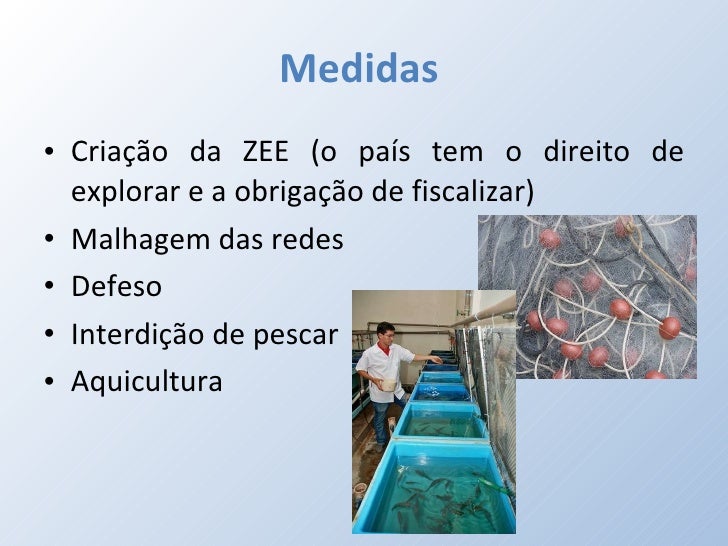 Medidas

• Criação da ZEE (o país tem o direito de explorar e a obrigação de fiscalizar)
• Malhagem das redes
• Defeso
• Interdição de pescar
• Aquicultura